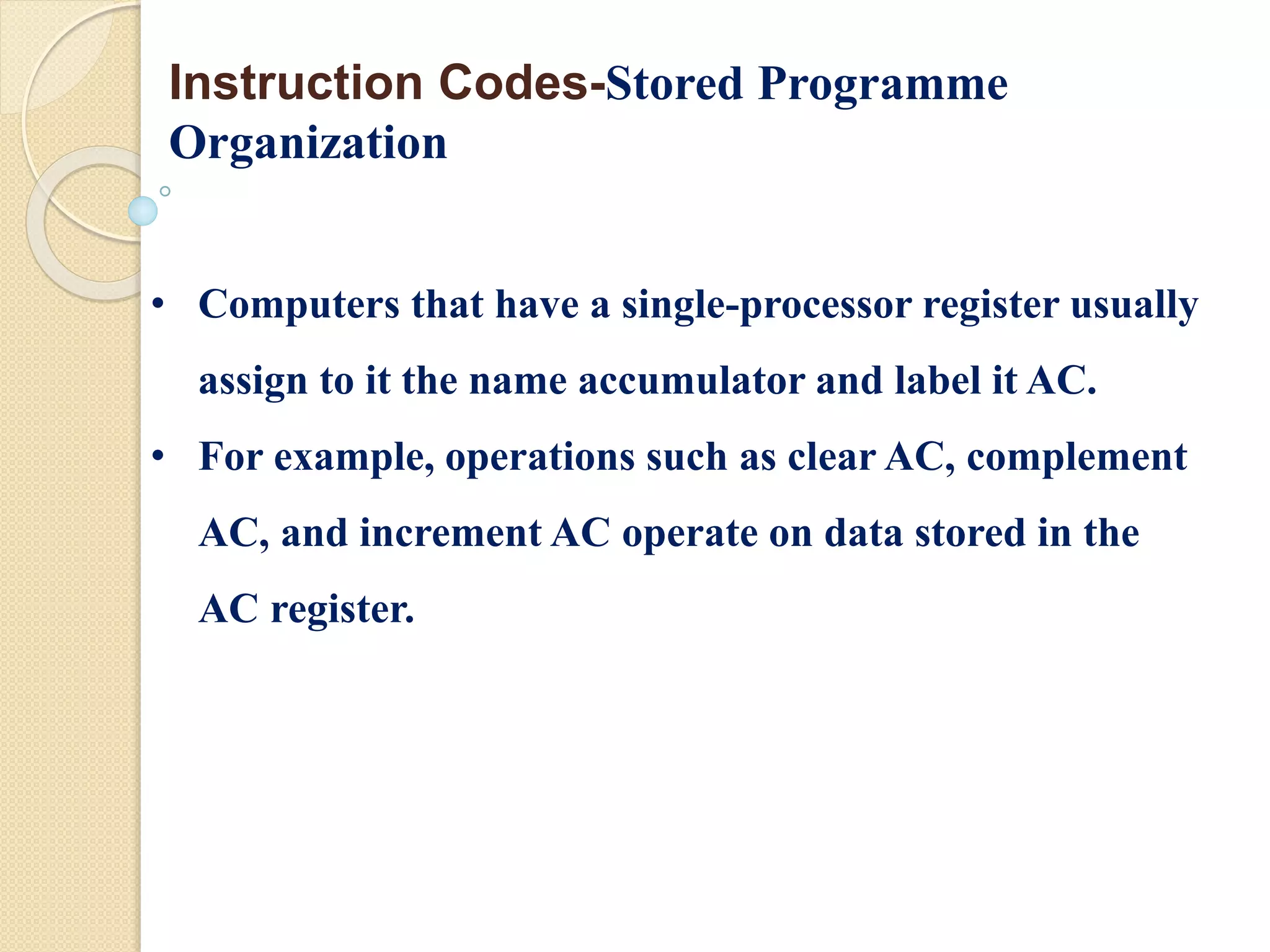 Instruction Codes-Stored Programme Organization

• Computers that have a single-processor register usually assign to it the name accumulator and label it AC.

• For example, operations such as clear AC, complement AC, and increment AC operate on data stored in the AC register.